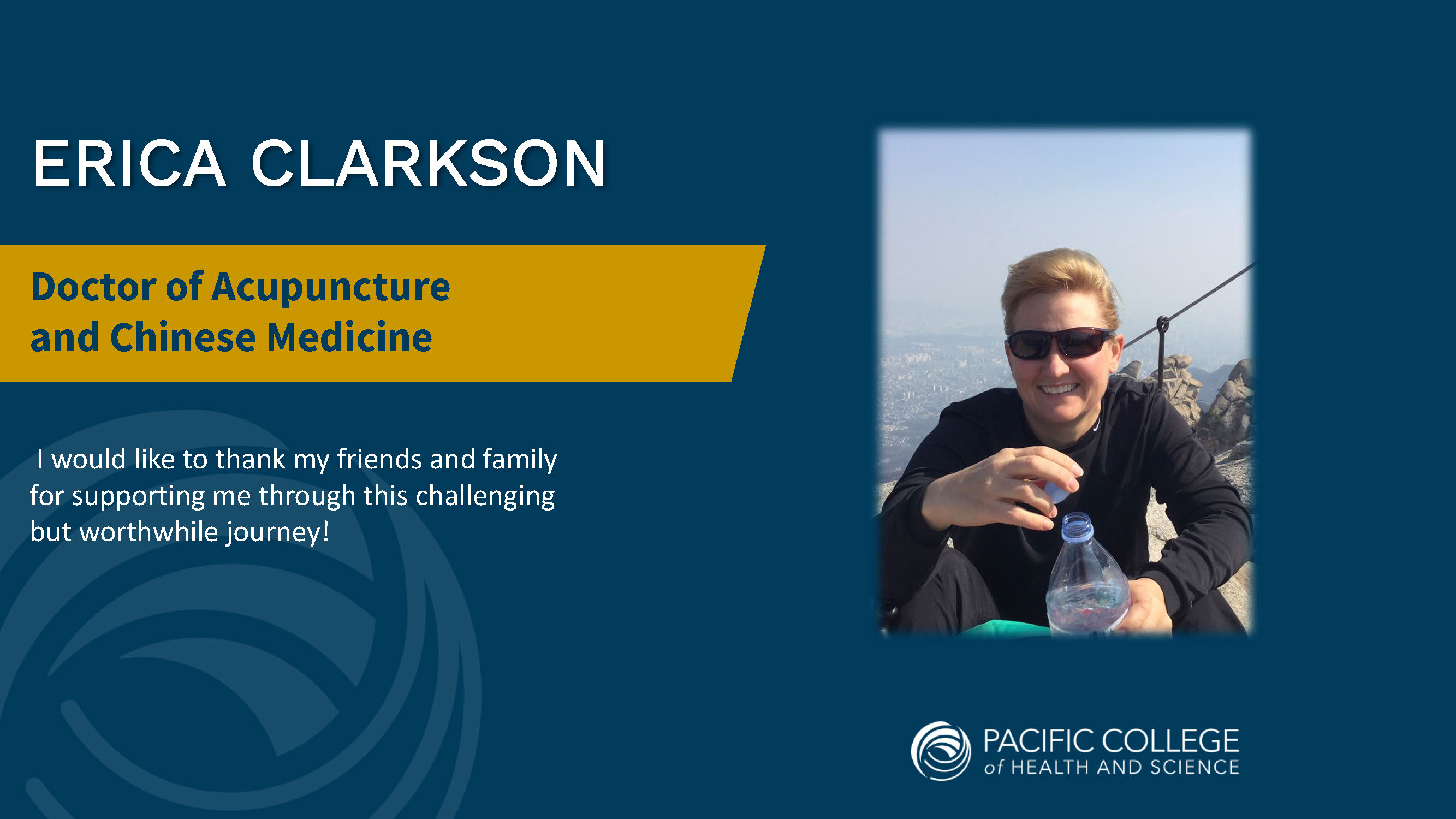 ERICA CLARKSON

Doctor of Acupuncture and Chinese Medicine

I would like to thank my friends and family for supporting me through this challenging but worthwhile journey!

PACIFIC COLLEGE of HEALTH AND SCIENCE